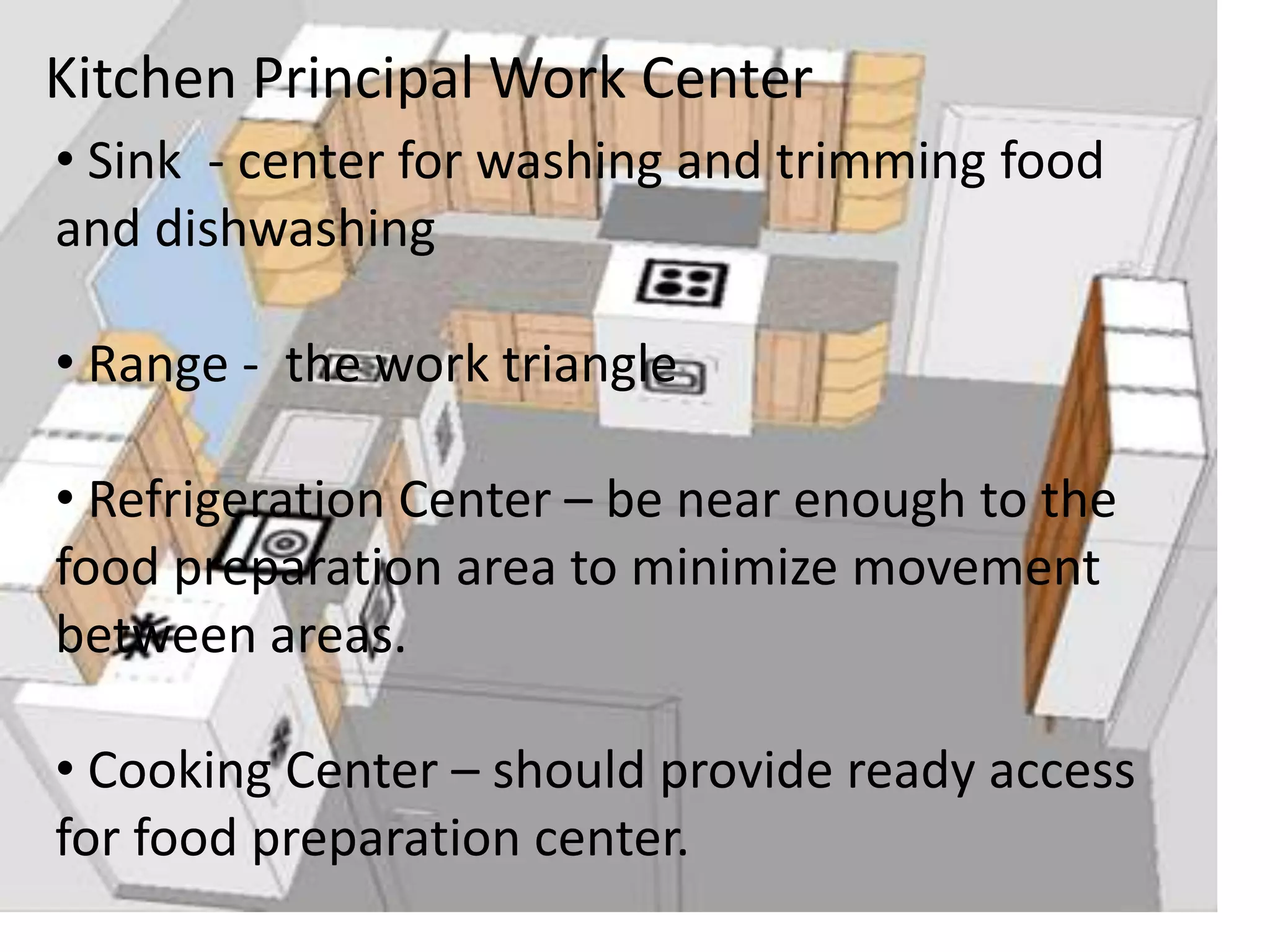 Kitchen Principal Work Center

• Sink - center for washing and trimming food and dishwashing

• Range - the work triangle

• Refrigeration Center – be near enough to the food preparation area to minimize movement between areas.

• Cooking Center – should provide ready access for food preparation center.